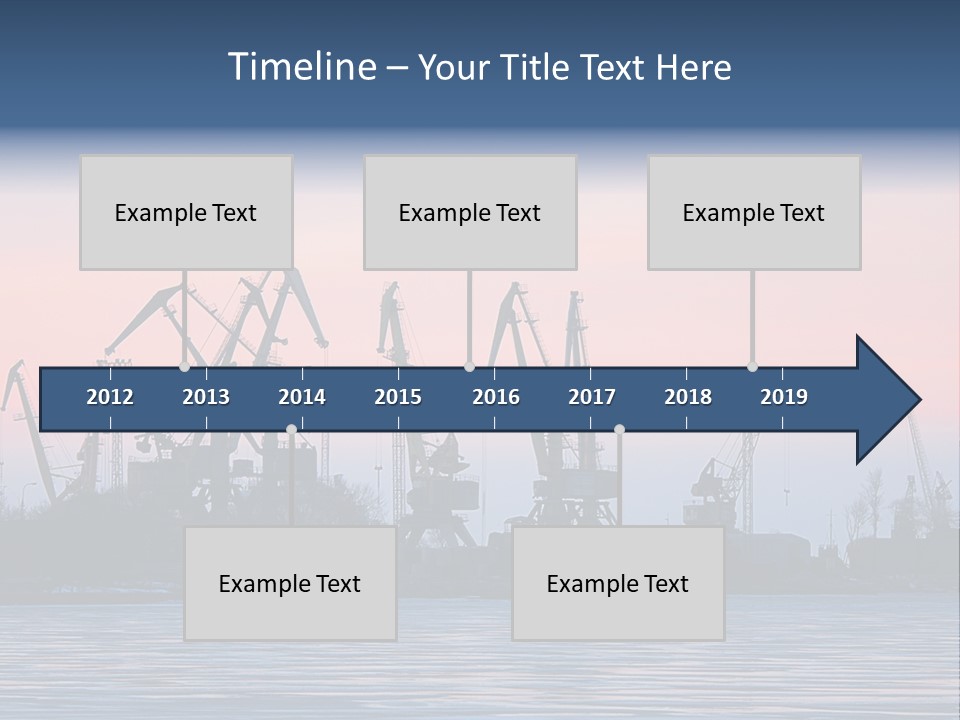 Timeline – Your Title Text Here

Example Text

Example Text

Example Text

2012 2013 2014 2015 2016 2017 2018 2019

Example Text

Example Text